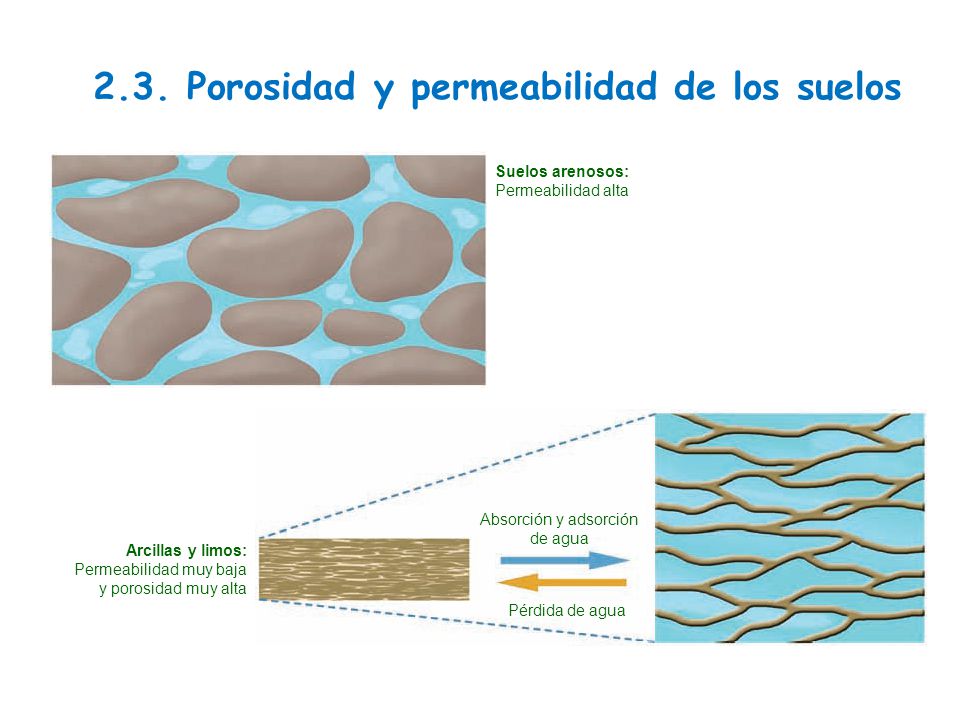 2.3. Porosidad y permeabilidad de los suelos

Suelos arenosos:
Permeabilidad alta

Arcillas y limos:
Permeabilidad muy baja y porosidad muy alta

Absorción y adsorción de agua

Pérdida de agua